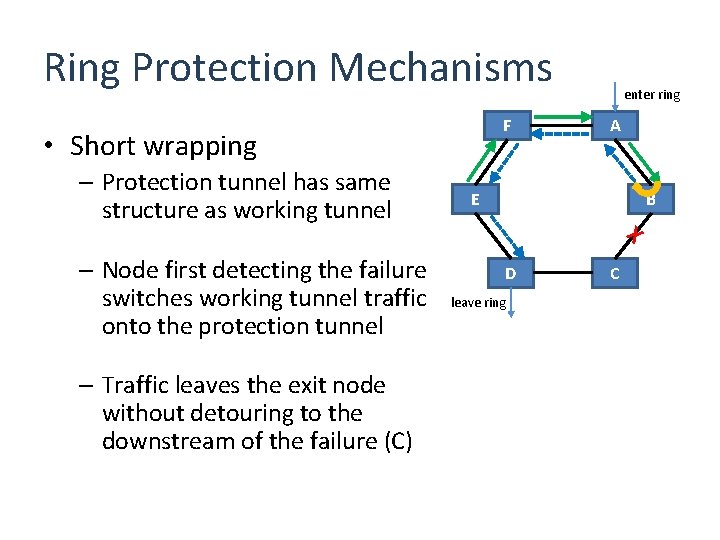 Ring Protection Mechanisms

• Short wrapping
– Protection tunnel has same structure as working tunnel
– Node first detecting the failure switches working tunnel traffic onto the protection tunnel
– Traffic leaves the exit node without detouring to the downstream of the failure (C)

enter ring
F
A
E
B
D
C
leave ring